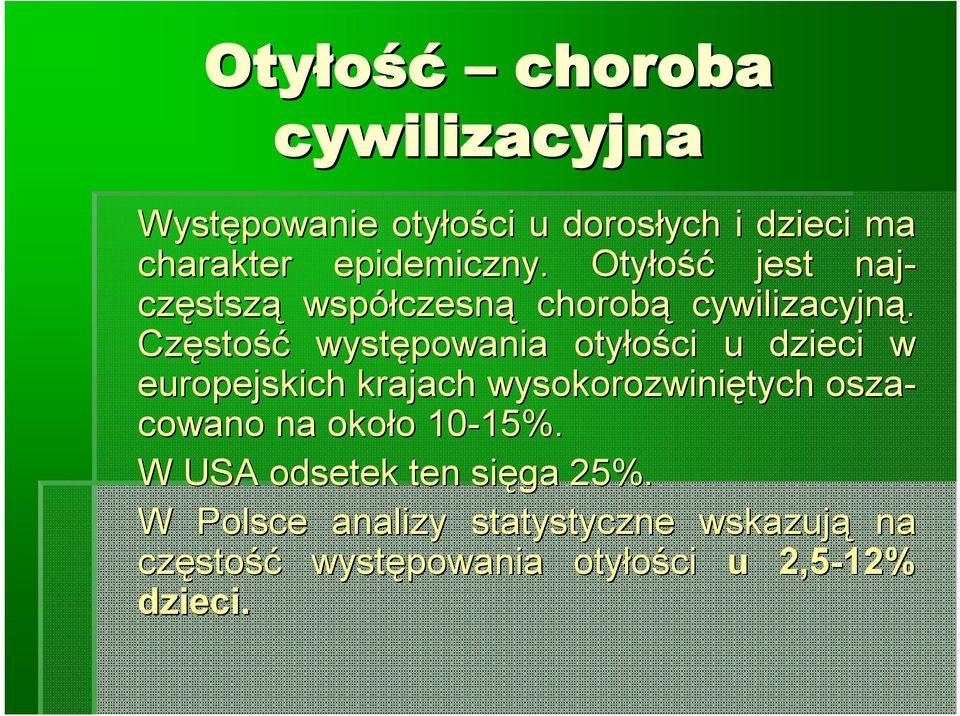 Otyłość – choroba cywilizacyjna

Występowanie otyłości u dorosłych i dzieci ma charakter epidemiczny. Otyłość jest najczęstszą współczesną chorobą cywilizacyjną. Częstość występowania otyłości u dzieci w europejskich krajach wysokorozwiniętych oszacowano na około 10-15%.

W USA odsetek ten sięga 25%.

W Polsce analizy statystyczne wskazują na częstość występowania otyłości u 2,5-12% dzieci.